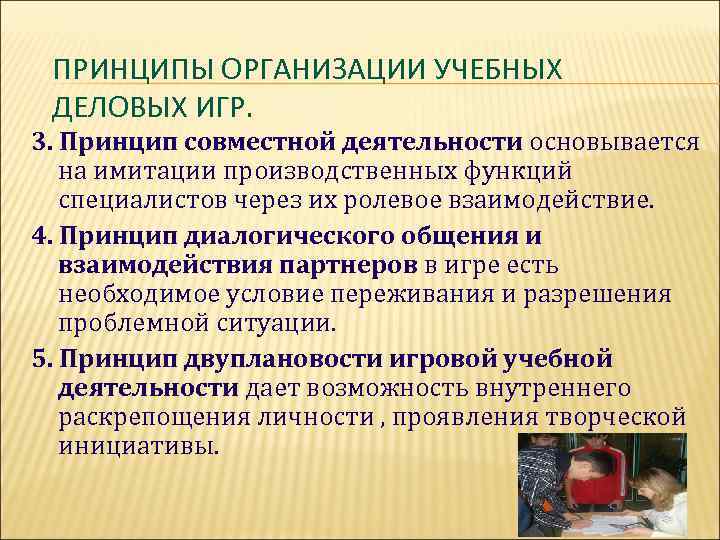 ПРИНЦИПЫ ОРГАНИЗАЦИИ УЧЕБНЫХ ДЕЛОВЫХ ИГР.

3. Принцип совместной деятельности основывается на имитации производственных функций специалистов через их ролевое взаимодействие.

4. Принцип диалогического общения и взаимодействия партнеров в игре есть необходимое условие переживания и разрешения проблемной ситуации.

5. Принцип двуплановости игровой учебной деятельности дает возможность внутреннего раскрепощения личности , проявления творческой инициативы.